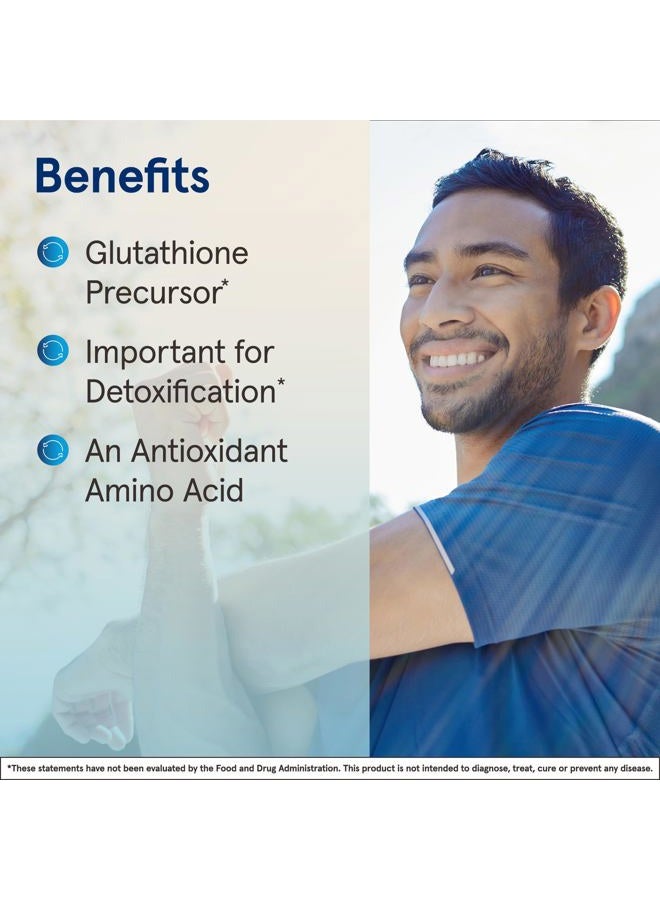 Benefits

Glutathione Precursor*

Important for Detoxification*

An Antioxidant Amino Acid

*These statements have not been evaluated by the Food and Drug Administration. This product is not intended to diagnose, treat, cure or prevent any disease.